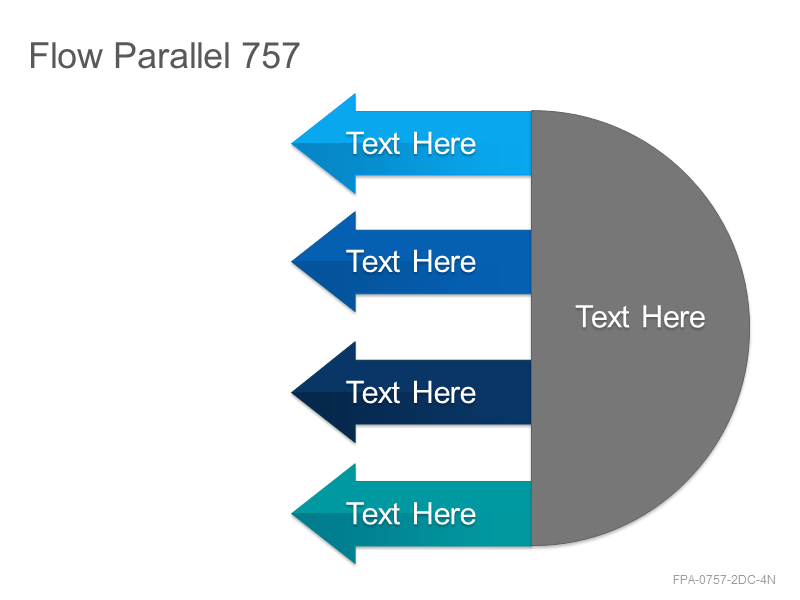 Flow Parallel 757

Text Here

Text Here

Text Here

Text Here

Text Here

FPA-0757-2DC-4N